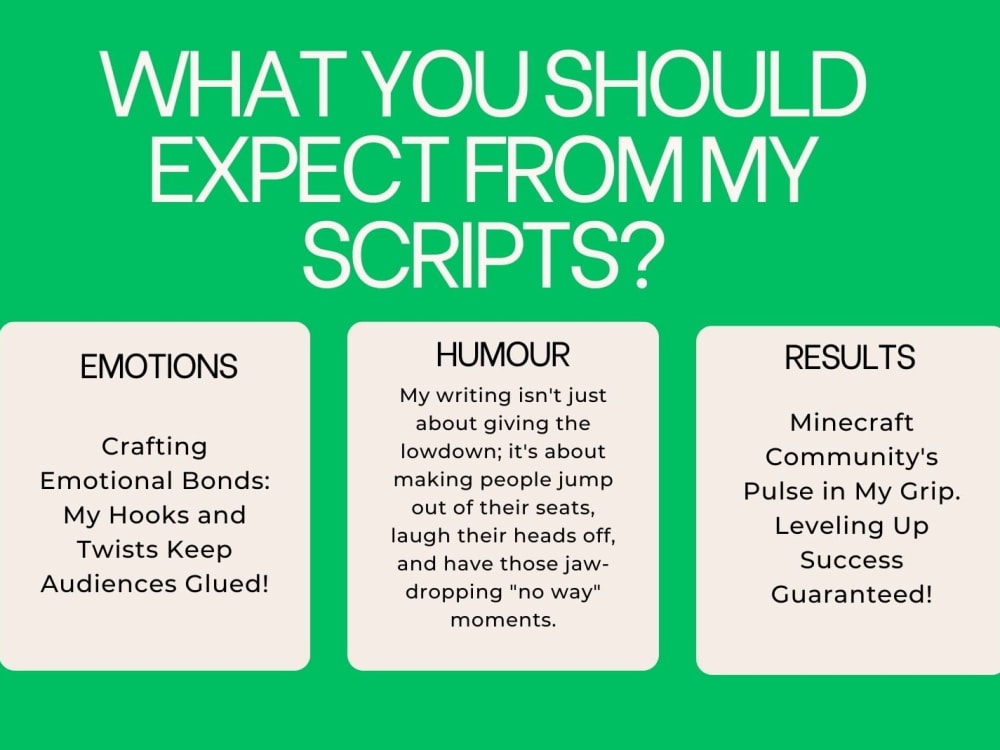 WHAT YOU SHOULD EXPECT FROM MY SCRIPTS?

EMOTIONS

Crafting Emotional Bonds: My Hooks and Twists Keep Audiences Glued!

HUMOUR

My writing isn't just about giving the lowdown; it's about making people jump out of their seats, laugh their heads off, and have those jaw-dropping "no way" moments.

RESULTS

Minecraft Community's Pulse in My Grip. Leveling Up Success Guaranteed!